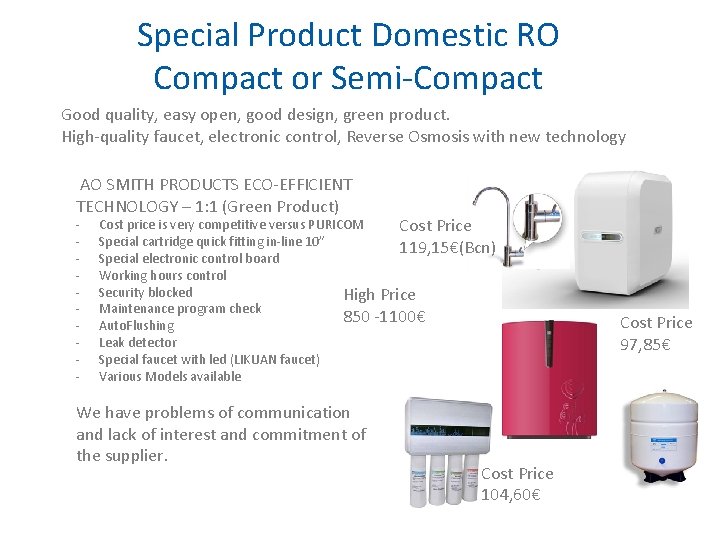 Special Product Domestic RO
Compact or Semi-Compact

Good quality, easy open, good design, green product.
High-quality faucet, electronic control, Reverse Osmosis with new technology

AO SMITH PRODUCTS ECO-EFFICIENT TECHNOLOGY – 1:1 (Green Product)
- Cost price is very competitive versus PURICOM
- Special cartridge quick fitting in-line 10"
- Special electronic control board
- Working hours control
- Security blocked
- Maintenance program check
- AutoFlushing
- Leak detector
- Special faucet with led (LIKUAN faucet)
- Various Models available

We have problems of communication and lack of interest and commitment of the supplier.

Cost Price
119,15€(Bcn)

High Price
850 -1100€

Cost Price
97,85€

Cost Price
104,60€